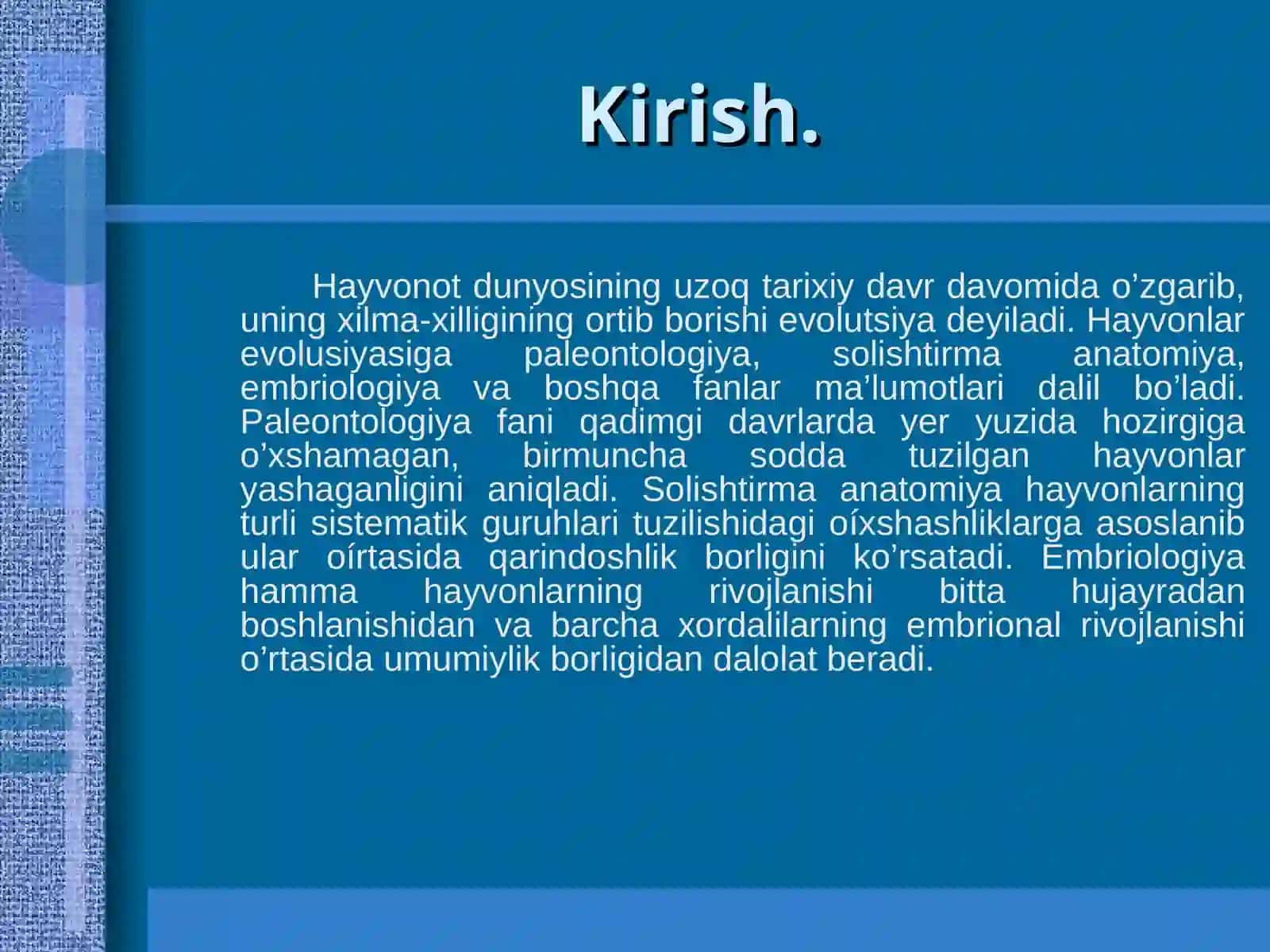 Kirish.

Hayvonot dunyosining uzoq tarixiy davr davomida o’zgarib, uning xilma-xilligining ortib borishi evolutsiya deyiladi. Hayvonlar evolusiyasiga paleontologiya, solishtirma anatomiya, embriologiya va boshqa fanlar ma’lumotlari dalil bo’ladi. Paleontologiya fani qadimgi davrlarda yer yuzida hozirgiga o’xshamagan, birmuncha sodda tuzilgan hayvonlar yashaganligini aniqladi. Solishtirma anatomiya hayvonlarning turli sistematik guruhlari tuzilishidagi oíxshashliklarga asoslanib ular oírtasida qarindoshlik borligini ko’rsatadi. Embriologiya hamma hayvonlarning rivojlanishi bitta hujayradan boshlanishidan va barcha xordalilarning embrional rivojlanishi o’rtasida umumiylik borligidan dalolat beradi.